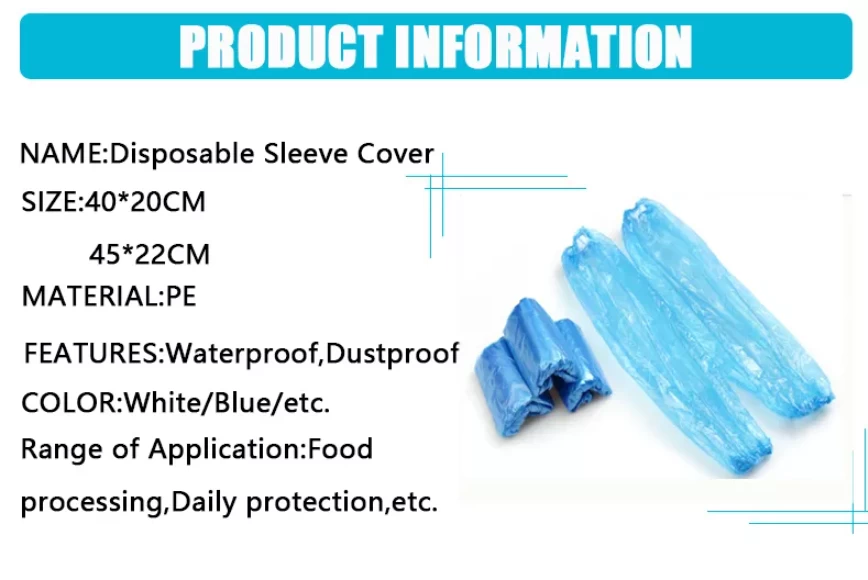 PRODUCT INFORMATION

NAME:Disposable Sleeve Cover

SIZE:40*20CM

45*22CM

MATERIAL:PE

FEATURES:Waterproof,Dustproof

COLOR:White/Blue/etc.

Range of Application:Food processing,Daily protection,etc.